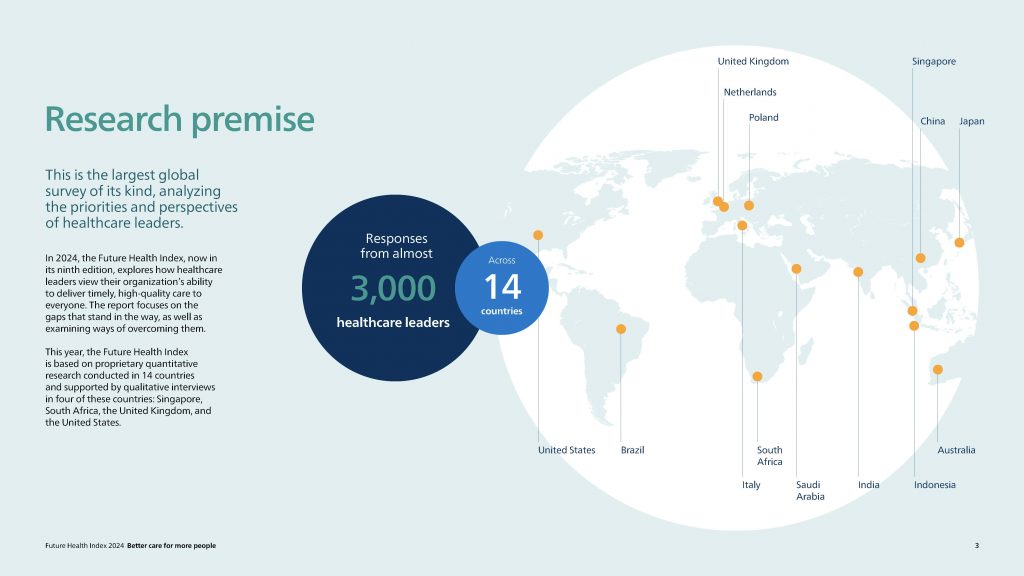 Research premise

This is the largest global survey of its kind, analyzing the priorities and perspectives of healthcare leaders.

In 2024, the Future Health Index, now in its ninth edition, explores how healthcare leaders view their organization's ability to deliver timely, high-quality care to everyone. The report focuses on the gaps that stand in the way, as well as examining ways of overcoming them.

This year, the Future Health Index is based on proprietary quantitative research conducted in 14 countries and supported by qualitative interviews in four of these countries: Singapore, South Africa, the United Kingdom, and the United States.

Responses from almost
3,000
healthcare leaders

Across
14
countries

United Kingdom
Netherlands
Poland
Singapore
China
Japan
United States
Brazil
South Africa
Italy
Saudi Arabia
India
Indonesia
Australia

Future Health Index 2024 Better care for more people

3